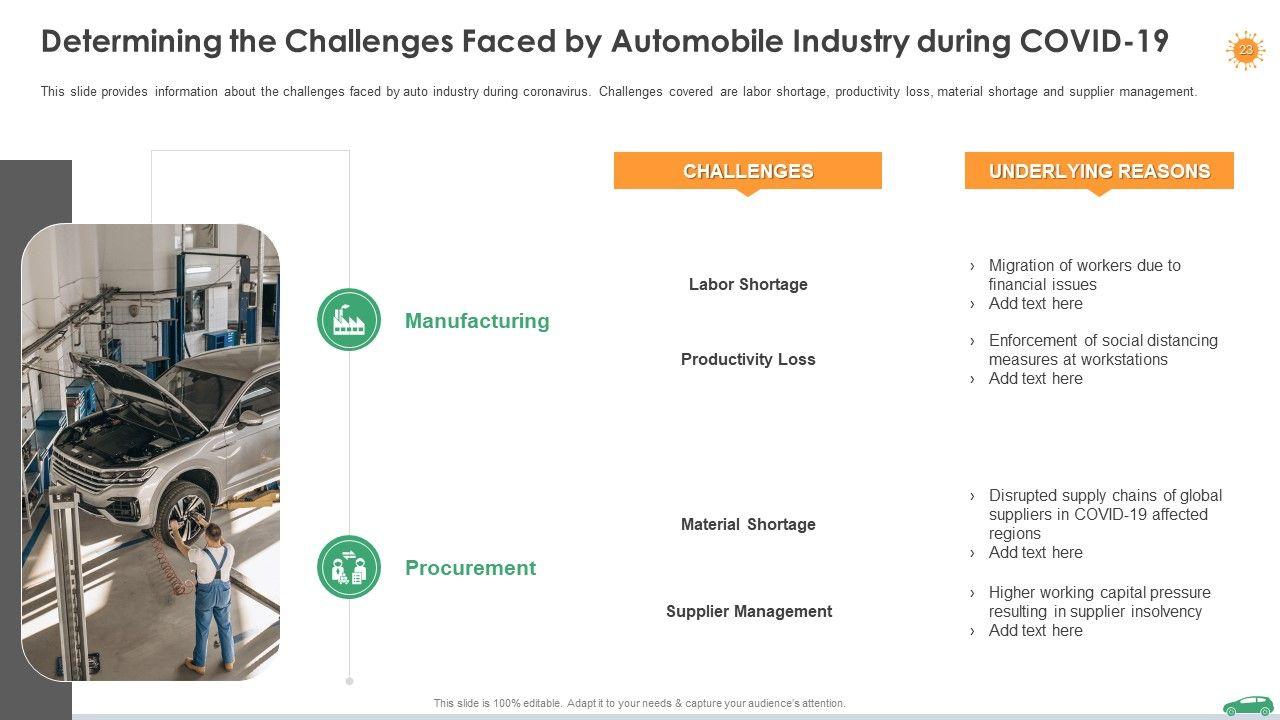 Determining the Challenges Faced by Automobile Industry during COVID-19

23

This slide provides information about the challenges faced by auto industry during coronavirus. Challenges covered are labor shortage, productivity loss, material shortage and supplier management.

CHALLENGES

UNDERLYING REASONS

Manufacturing

Labor Shortage

› Migration of workers due to financial issues
› Add text here

Productivity Loss

› Enforcement of social distancing measures at workstations
› Add text here

Procurement

Material Shortage

› Disrupted supply chains of global suppliers in COVID-19 affected regions
› Add text here

Supplier Management

› Higher working capital pressure resulting in supplier insolvency
› Add text here

This slide is 100% editable. Adapt it to your needs & capture your audience's attention.